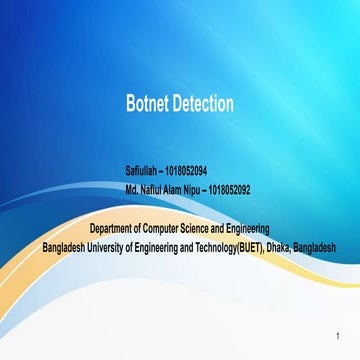 Botnet Detection

Safiullah – 1018052094
Md. Nafiul Alam Nipu – 1018052092

Department of Computer Science and Engineering
Bangladesh University of Engineering and Technology(BUET), Dhaka, Bangladesh

1